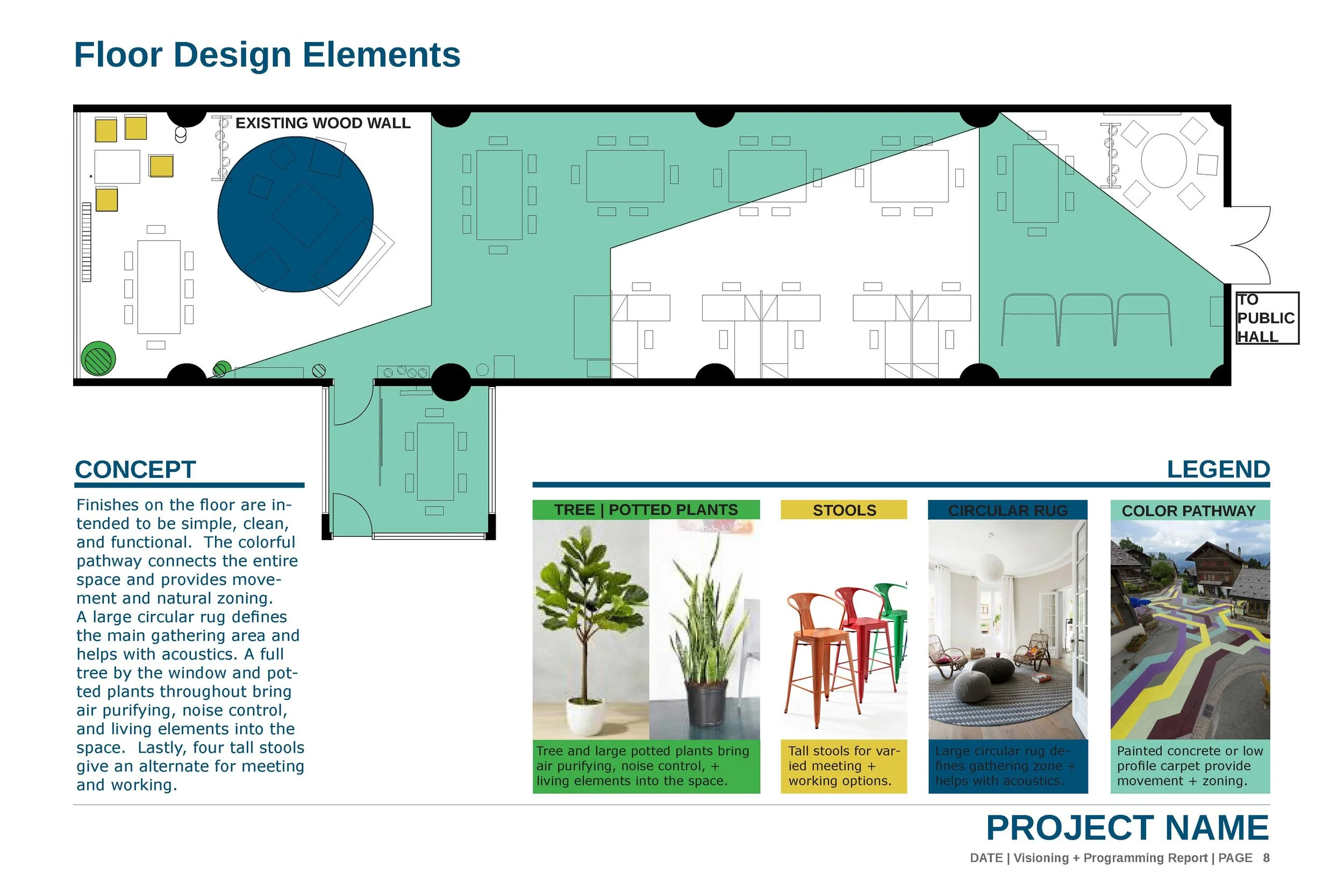 Floor Design Elements

EXISTING WOOD WALL

TO PUBLIC HALL

CONCEPT

Finishes on the floor are intended to be simple, clean, and functional. The colorful pathway connects the entire space and provides movement and natural zoning.
A large circular rug defines the main gathering area and helps with acoustics. A full tree by the window and potted plants throughout bring air purifying, noise control, and living elements into the space. Lastly, four tall stools give an alternate for meeting and working.

LEGEND

TREE | POTTED PLANTS

Tree and large potted plants bring air purifying, noise control, + living elements into the space.

STOOLS

Tall stools for varied meeting + working options.

CIRCULAR RUG

Large circular rug defines gathering zone + helps with acoustics.

COLOR PATHWAY

Painted concrete or low profile carpet provide movement + zoning.

PROJECT NAME

DATE | Visioning + Programming Report | PAGE 8